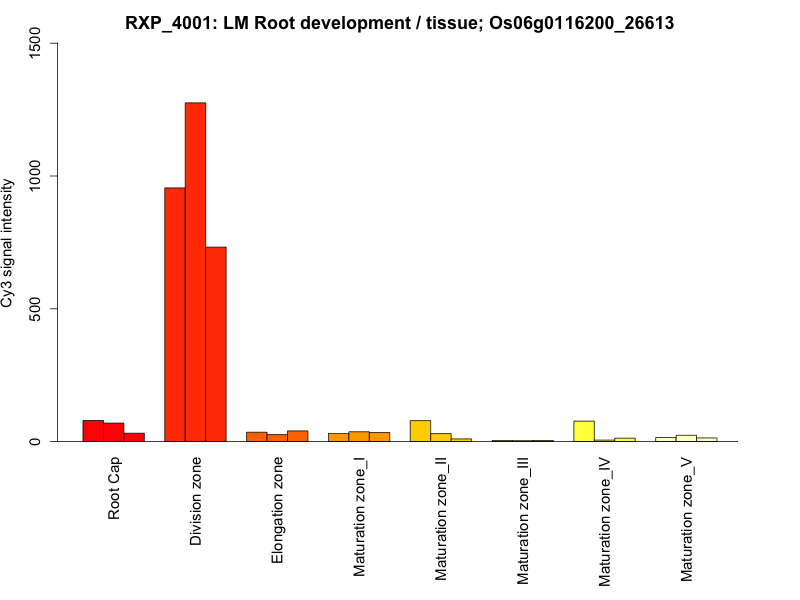 RXP_4001: LM Root development / tissue; Os06g0116200_26613

Cy3 signal intensity

1500
1000
500
0

Root Cap
Division zone
Elongation zone
Maturation zone_I
Maturation zone_II
Maturation zone_III
Maturation zone_IV
Maturation zone_V